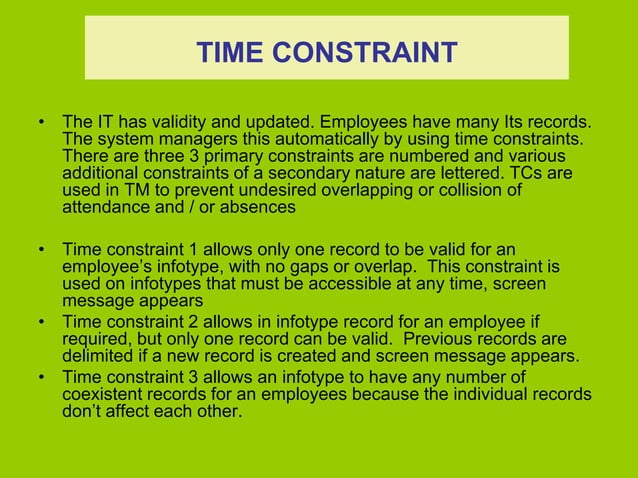 TIME CONSTRAINT

• The IT has validity and updated. Employees have many Its records. The system managers this automatically by using time constraints. There are three 3 primary constraints are numbered and various additional constraints of a secondary nature are lettered. TCs are used in TM to prevent undesired overlapping or collision of attendance and / or absences

• Time constraint 1 allows only one record to be valid for an employee's infotype, with no gaps or overlap. This constraint is used on infotypes that must be accessible at any time, screen message appears

• Time constraint 2 allows in infotype record for an employee if required, but only one record can be valid. Previous records are delimited if a new record is created and screen message appears.

• Time constraint 3 allows an infotype to have any number of coexistent records for an employees because the individual records don't affect each other.